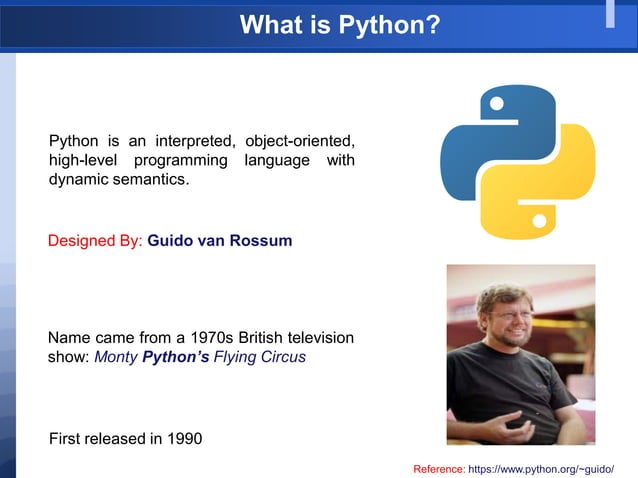 What is Python?

Python is an interpreted, object-oriented, high-level programming language with dynamic semantics.

Designed By: Guido van Rossum

Name came from a 1970s British television show: Monty Python's Flying Circus

First released in 1990

Reference: https://www.python.org/~guido/